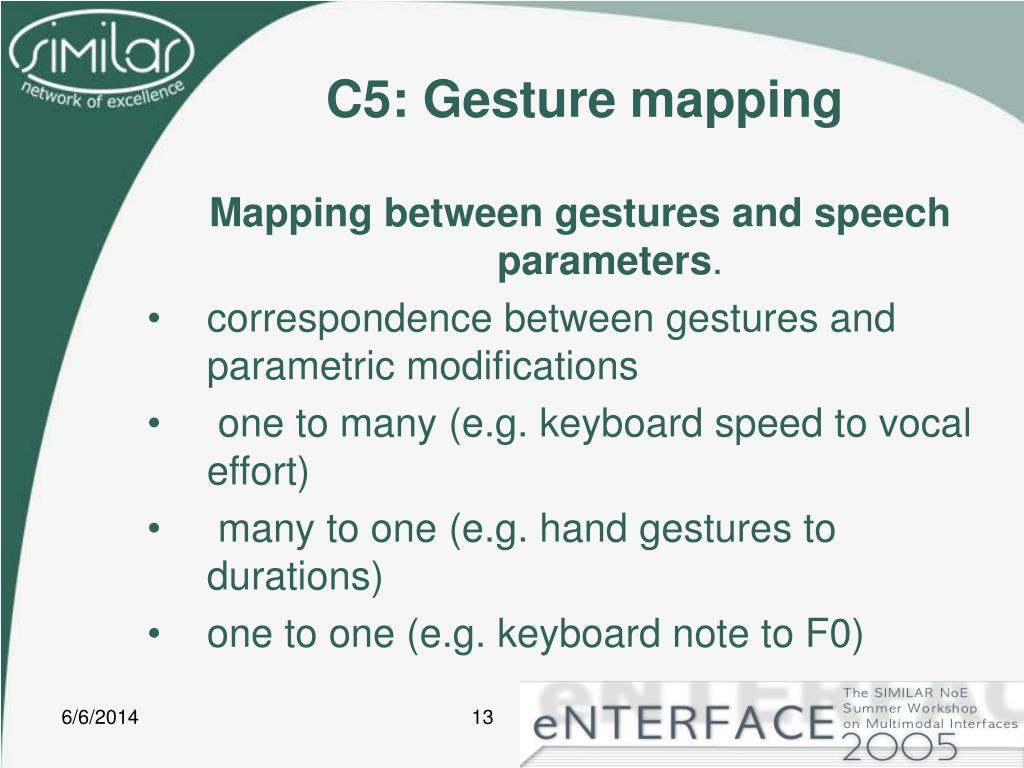 SIMILAR
network of excellence

C5: Gesture mapping

Mapping between gestures and speech parameters.

• correspondence between gestures and parametric modifications
• one to many (e.g. keyboard speed to vocal effort)
• many to one (e.g. hand gestures to durations)
• one to one (e.g. keyboard note to F0)

6/6/2014

13

eNTERFACE
The SIMILAR NoE Summer Workshop on Multimodal Interfaces
2005